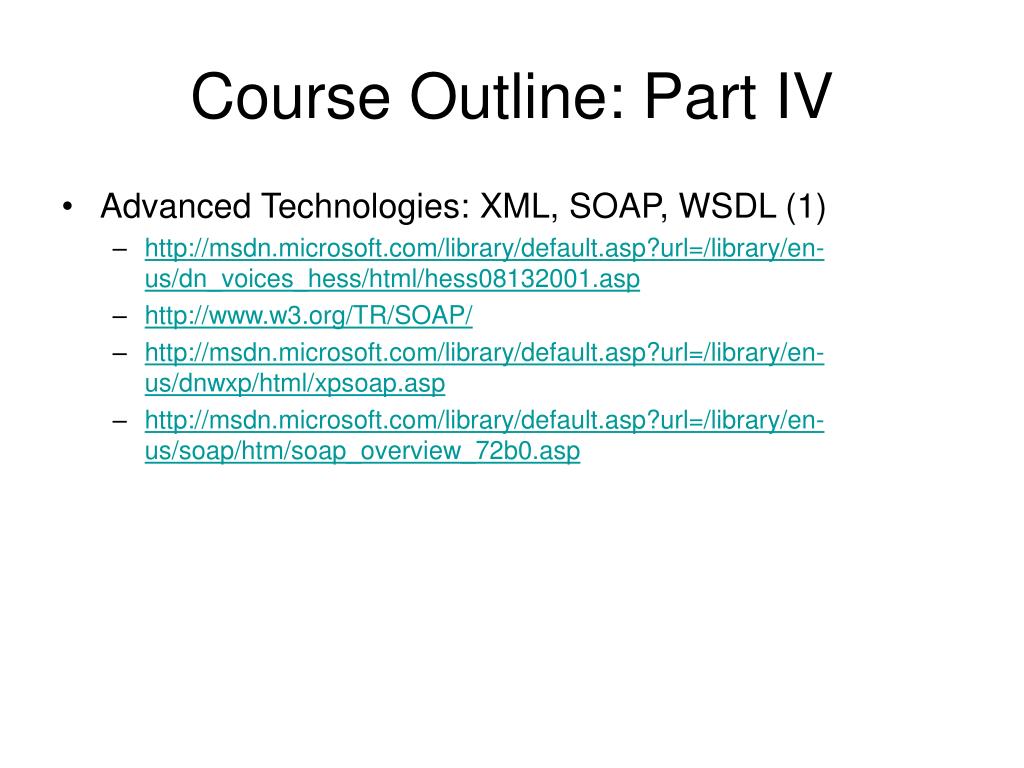 Course Outline: Part IV

• Advanced Technologies: XML, SOAP, WSDL (1)
– http://msdn.microsoft.com/library/default.asp?url=/library/en-us/dn_voices_hess/html/hess08132001.asp
– http://www.w3.org/TR/SOAP/
– http://msdn.microsoft.com/library/default.asp?url=/library/en-us/dnwxp/html/xpsoap.asp
– http://msdn.microsoft.com/library/default.asp?url=/library/en-us/soap/htm/soap_overview_72b0.asp